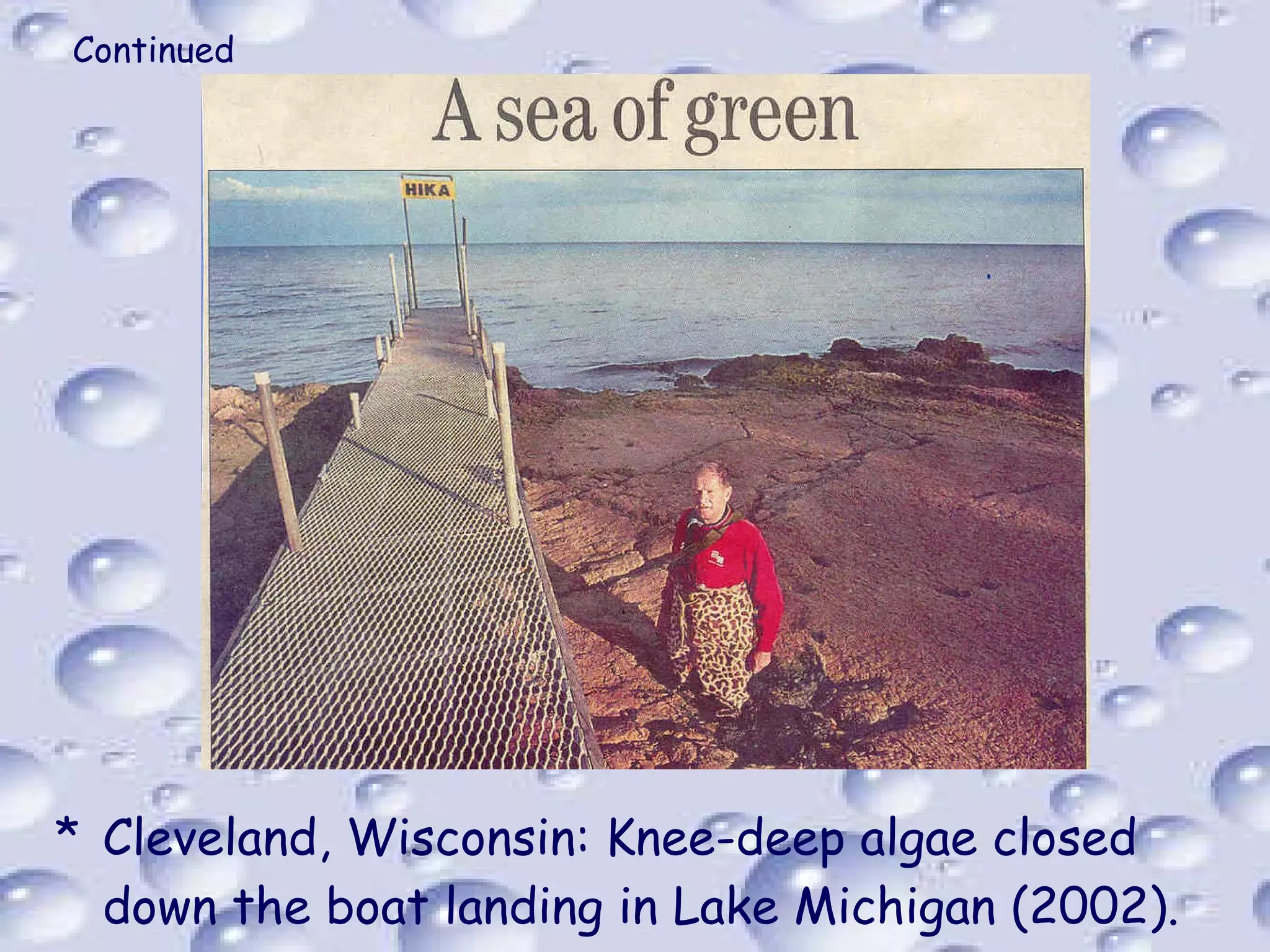 Continued

A sea of green

HIKA

* Cleveland, Wisconsin: Knee-deep algae closed down the boat landing in Lake Michigan (2002).